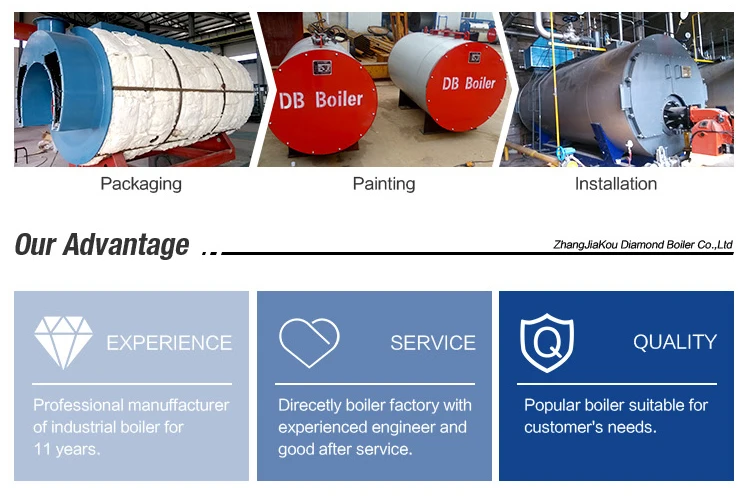 DB Boiler
DB Boiler

Packaging

Painting

Installation

Our Advantage ..

ZhangJiaKou Diamond Boiler Co.,Ltd

EXPERIENCE

Professional manuffacturer of industrial boiler for 11 years.

SERVICE

Direcetly boiler factory with experienced engineer and good after service.

Q

QUALITY

Popular boiler suitable for customer's needs.